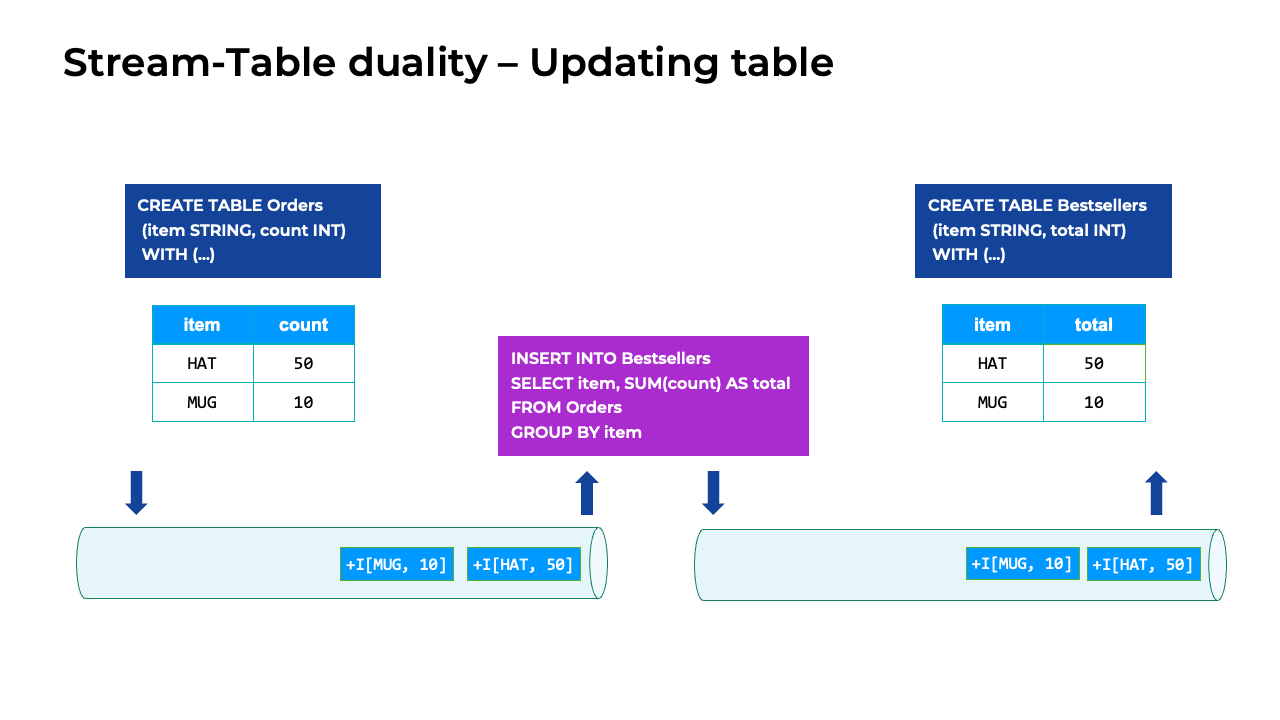 Stream-Table duality – Updating table

CREATE TABLE Orders
(item STRING, count INT)
WITH (...)

| item | count |
|---|---|
| HAT | 50 |
| MUG | 10 |

INSERT INTO Bestsellers
SELECT item, SUM(count) AS total
FROM Orders
GROUP BY item

CREATE TABLE Bestsellers
(item STRING, total INT)
WITH (...)

| item | total |
|---|---|
| HAT | 50 |
| MUG | 10 |

+I[MUG, 10] +I[HAT, 50]

+I[MUG, 10] +I[HAT, 50]